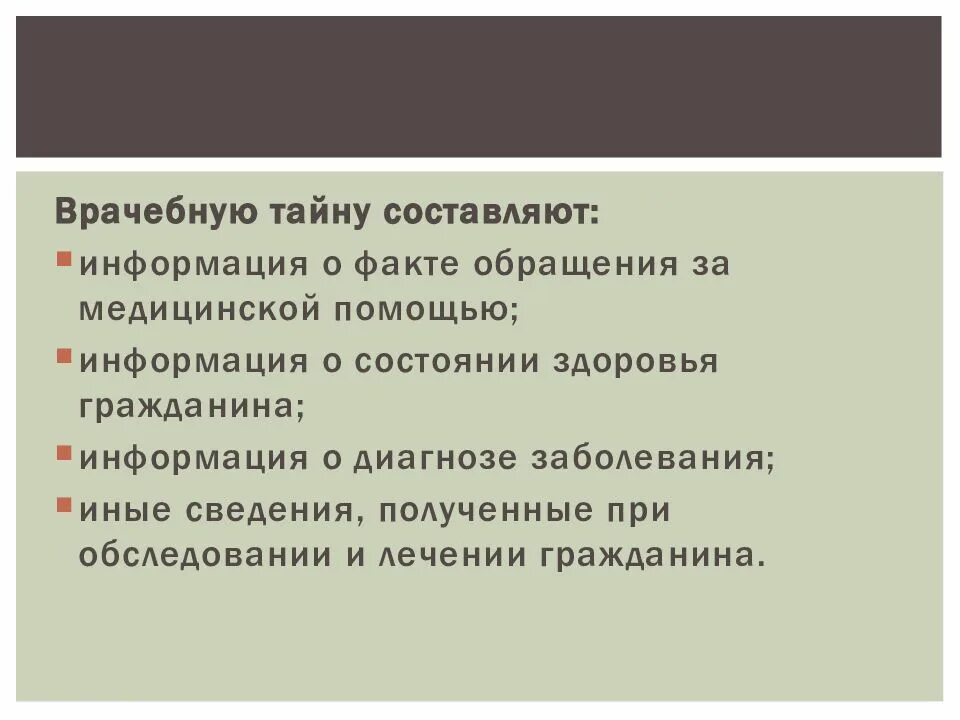 Врачебную тайну составляют:

информация о факте обращения за медицинской помощью;

информация о состоянии здоровья гражданина;

информация о диагнозе заболевания;

иные сведения, полученные при обследовании и лечении гражданина.